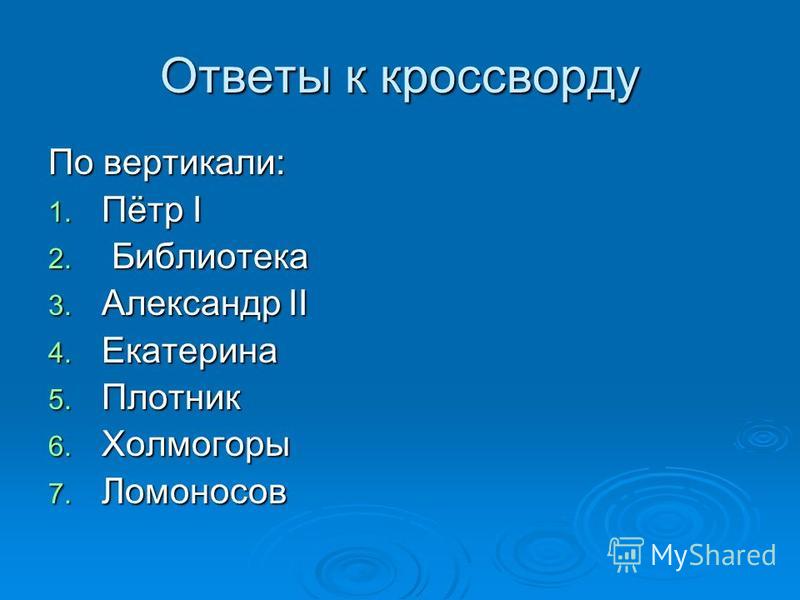 Ответы к кроссворду

По вертикали:
1. Пётр I
2. Библиотека
3. Александр II
4. Екатерина
5. Плотник
6. Холмогоры
7. Ломоносов

MyShared